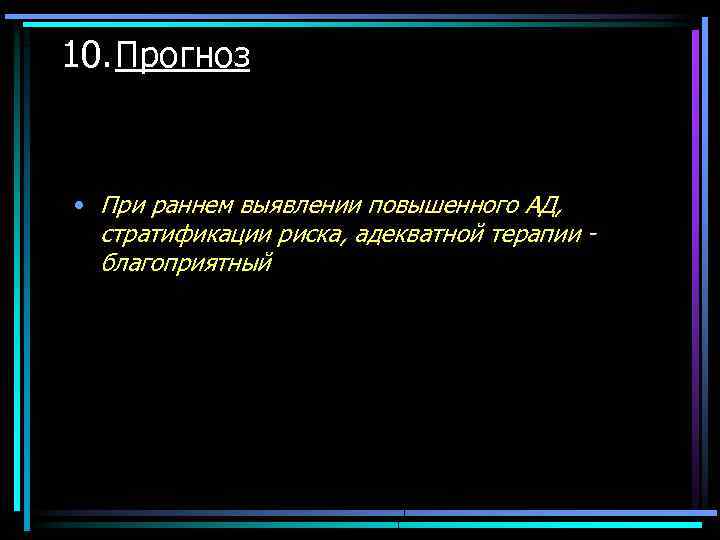 10. Прогноз

• При раннем выявлении повышенного АД, стратификации риска, адекватной терапии - благоприятный